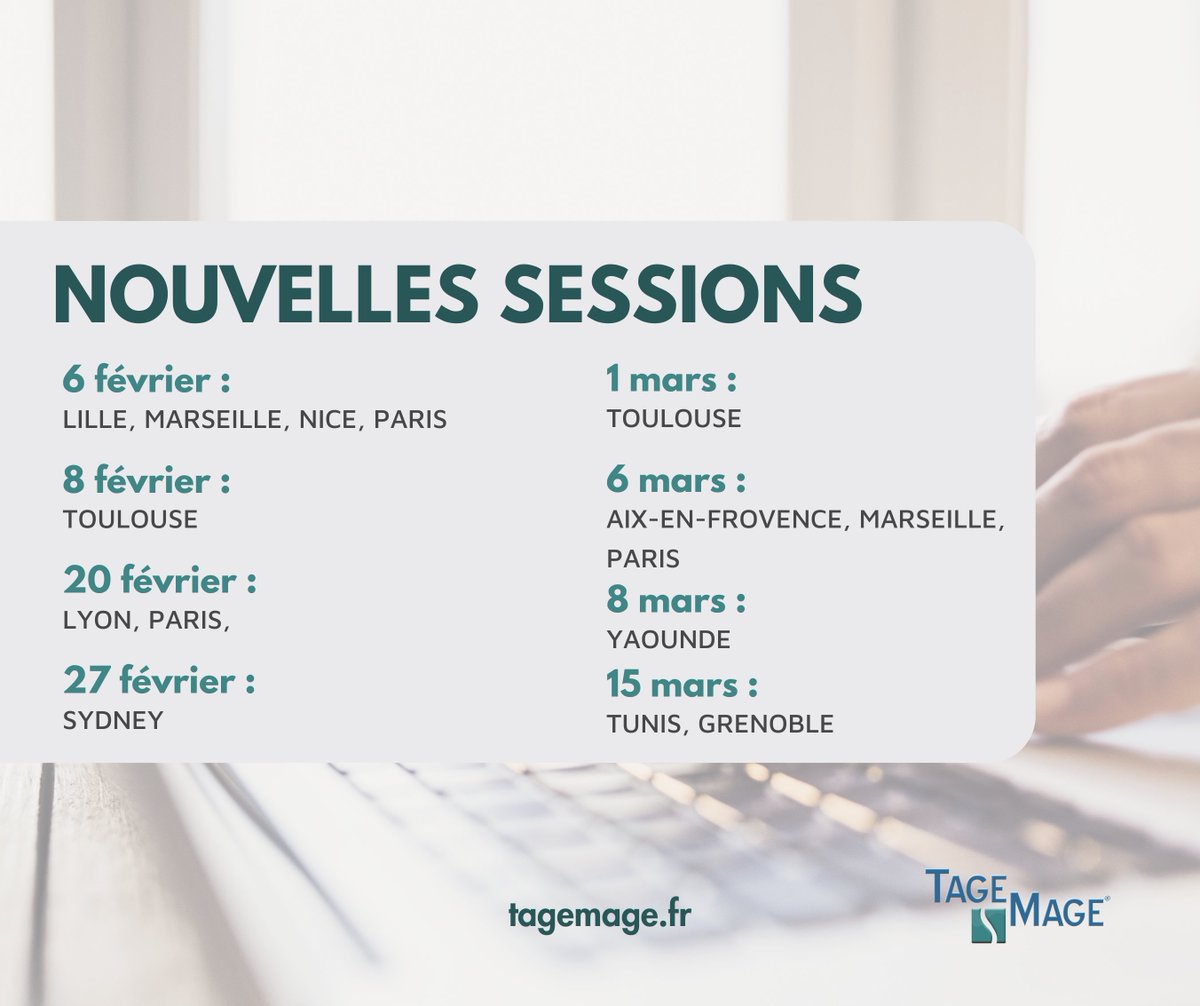 NOUVELLES SESSIONS

6 février :
LILLE, MARSEILLE, NICE, PARIS

8 février :
TOULOUSE

20 février :
LYON, PARIS,

27 février :
SYDNEY

1 mars :
TOULOUSE

6 mars :
AIX-EN-FROVENCE, MARSEILLE, PARIS

8 mars :
YAOUNDE

15 mars :
TUNIS, GRENOBLE

tagemage.fr

TAGE MAGE®